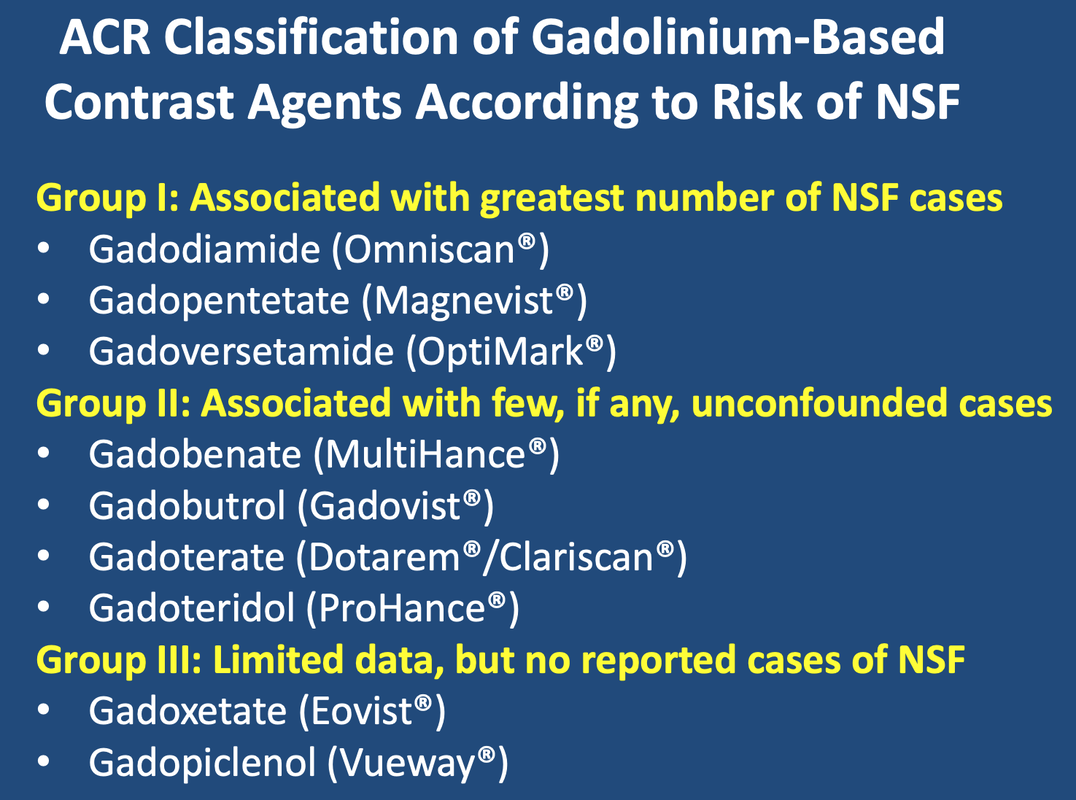 ACR Classification of Gadolinium-Based Contrast Agents According to Risk of NSF

Group I: Associated with greatest number of NSF cases
• Gadodiamide (Omniscan®)
• Gadopentetate (Magnevist®)
• Gadoversetamide (OptiMark®)
Group II: Associated with few, if any, unconfounded cases
• Gadobenate (MultiHance®)
• Gadobutrol (Gadovist®)
• Gadoterate (Dotarem®/Clariscan®)
• Gadoteridol (ProHance®)
Group III: Limited data, but no reported cases of NSF
• Gadoxetate (Eovist®)
• Gadopiclenol (Vueway®)